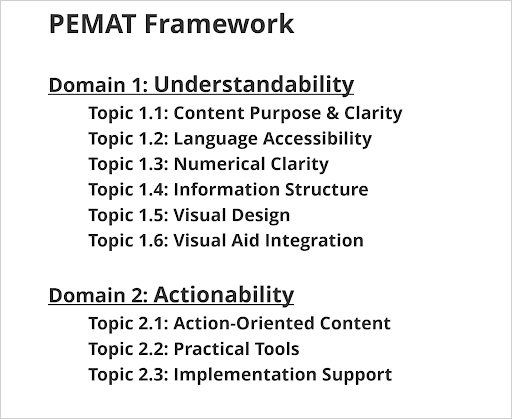 PEMAT Framework

Domain 1: Understandability

Topic 1.1: Content Purpose & Clarity
Topic 1.2: Language Accessibility
Topic 1.3: Numerical Clarity
Topic 1.4: Information Structure
Topic 1.5: Visual Design
Topic 1.6: Visual Aid Integration

Domain 2: Actionability

Topic 2.1: Action-Oriented Content
Topic 2.2: Practical Tools
Topic 2.3: Implementation Support